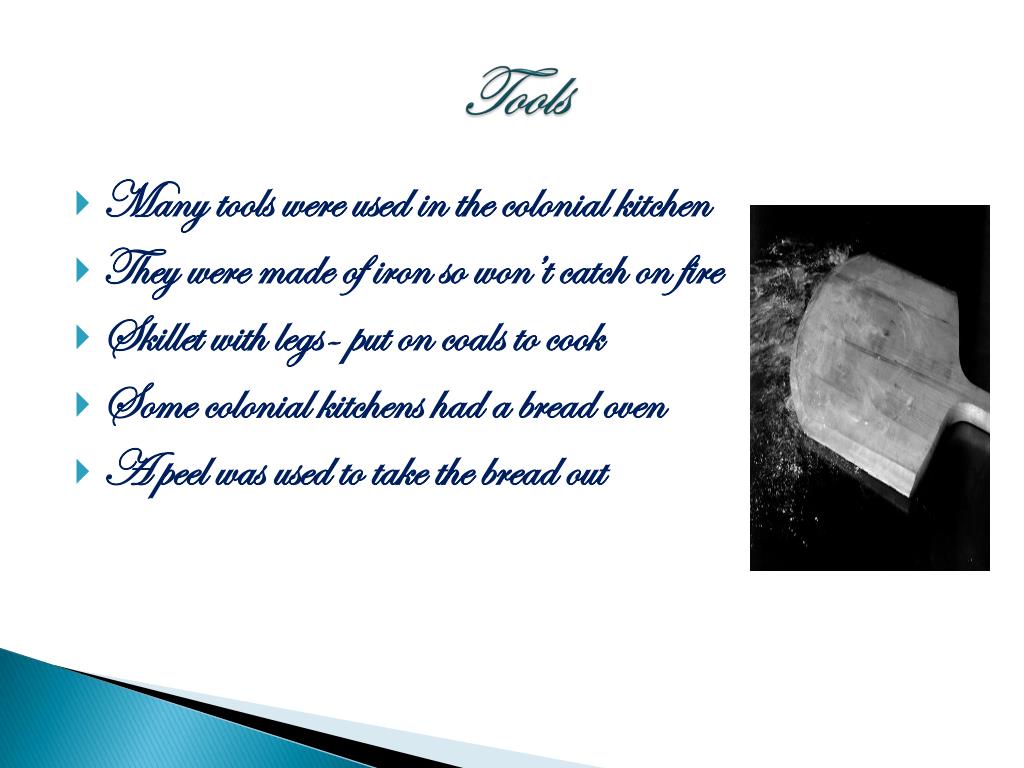 Tools

Many tools were used in the colonial kitchen
They were made of iron so won't catch on fire
Skillet with legs- put on coals to cook
Some colonial kitchens had a bread oven
A peel was used to take the bread out